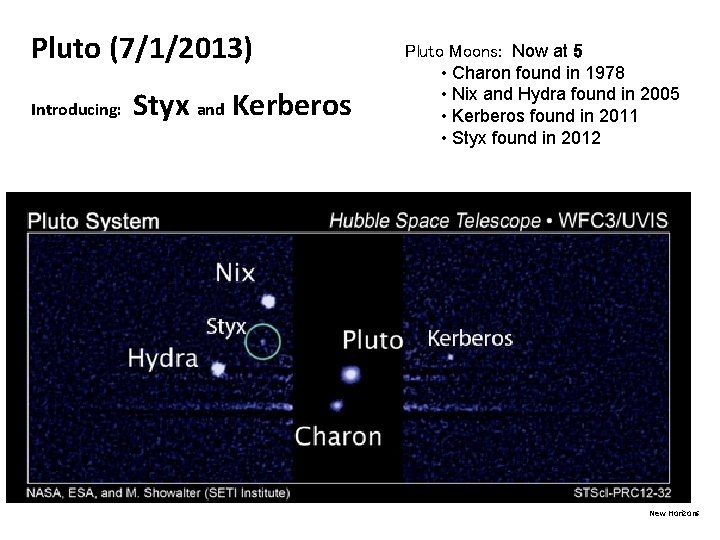 Pluto (7/1/2013)

Introducing: Styx and Kerberos

Pluto Moons: Now at 5
• Charon found in 1978
• Nix and Hydra found in 2005
• Kerberos found in 2011
• Styx found in 2012

Pluto System

Hubble Space Telescope • WFC3/UVIS

Nix

Styx

Hydra

Pluto

Kerberos

Charon

NASA, ESA, and M. Showalter (SETI Institute)

STScI-PRC12-32

New Horizons